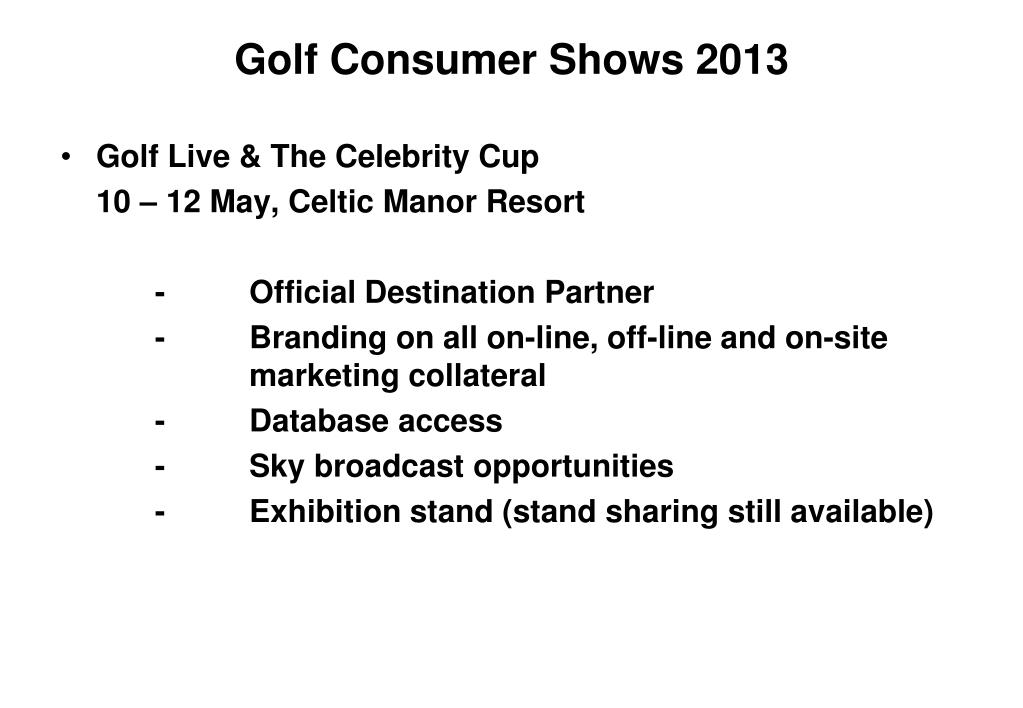 Golf Consumer Shows 2013

• Golf Live & The Celebrity Cup
10 – 12 May, Celtic Manor Resort

- Official Destination Partner
- Branding on all on-line, off-line and on-site marketing collateral
- Database access
- Sky broadcast opportunities
- Exhibition stand (stand sharing still available)